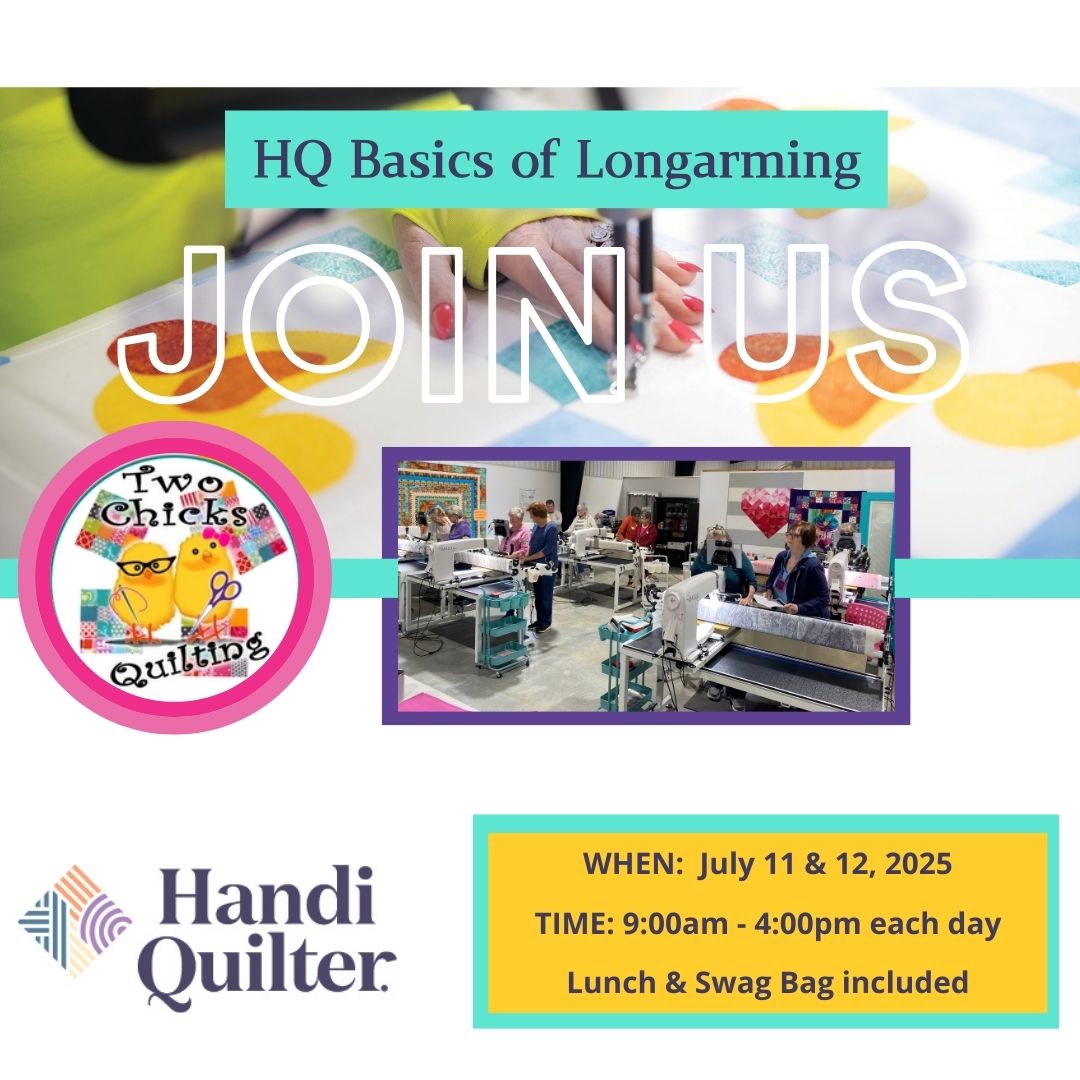 HQ Basics of Longarming

JOIN US

Two Chicks Quilting

Handi Quilter.

WHEN: July 11 & 12, 2025

TIME: 9:00am - 4:00pm each day

Lunch & Swag Bag included